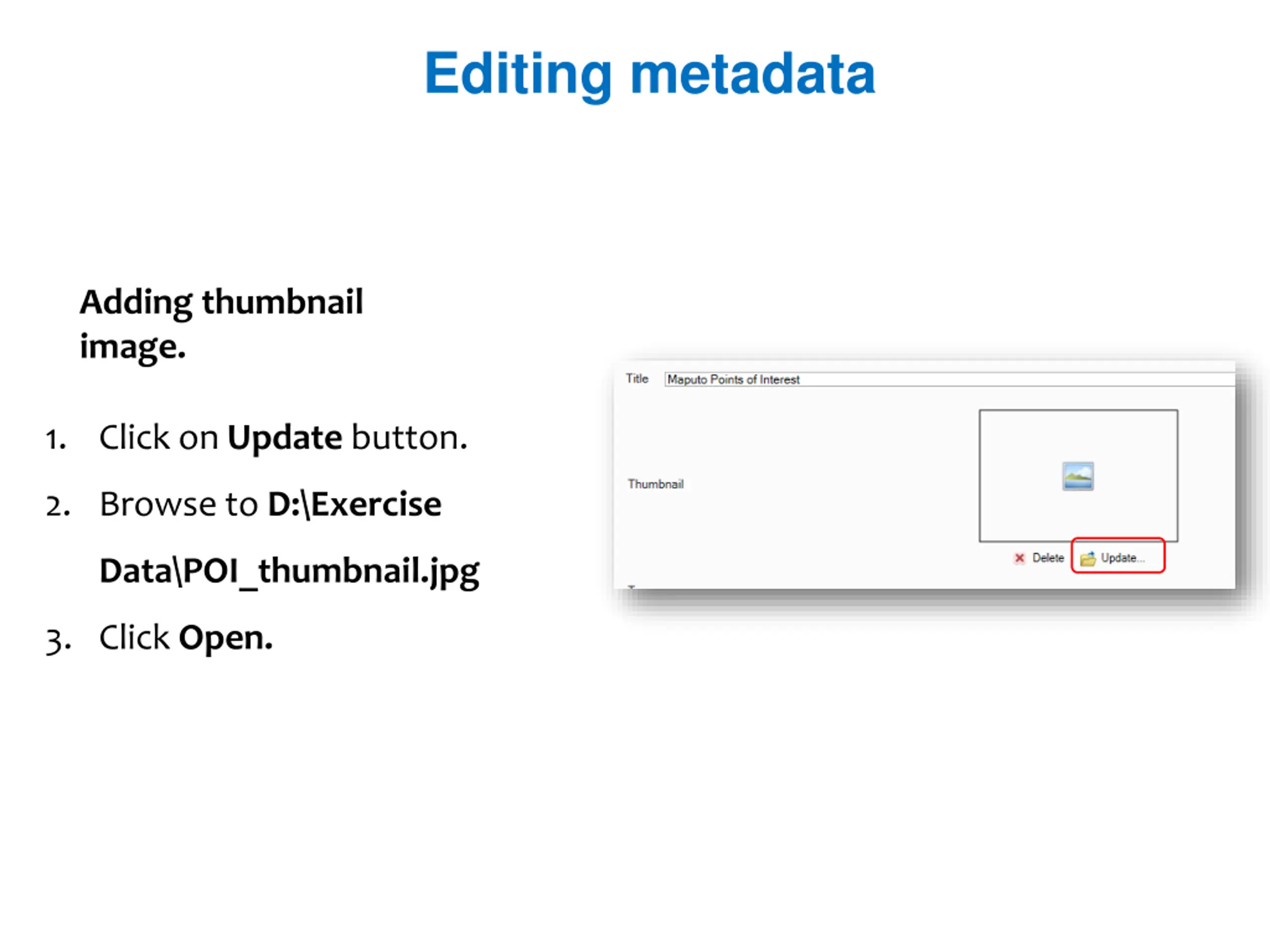 Editing metadata

Adding thumbnail image.

1. Click on Update button.

2. Browse to D:\Exercise Data\POI_thumbnail.jpg

3. Click Open.

Title Maputo Points of Interest

Thumbnail

Delete Update...